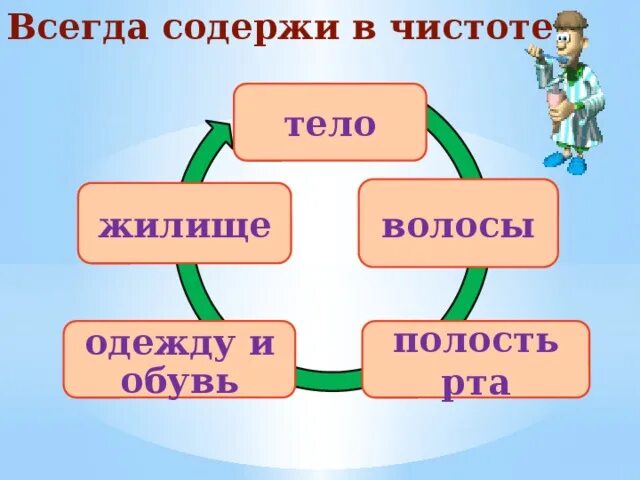 Всегда содержи в чистоте

тело

волосы

полость рта

одежду и обувь

жилище